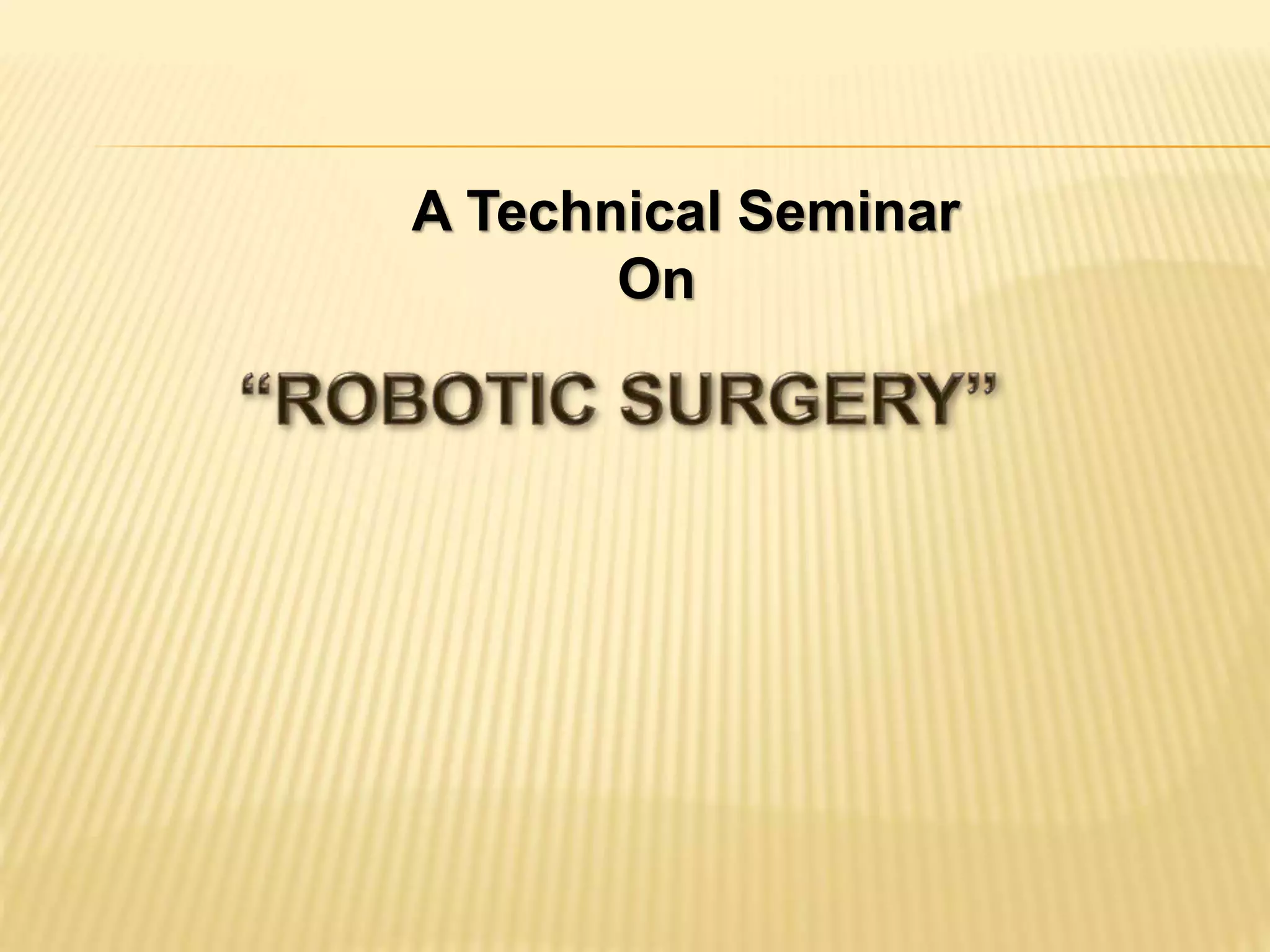 A Technical Seminar
On

“ROBOTIC SURGERY”